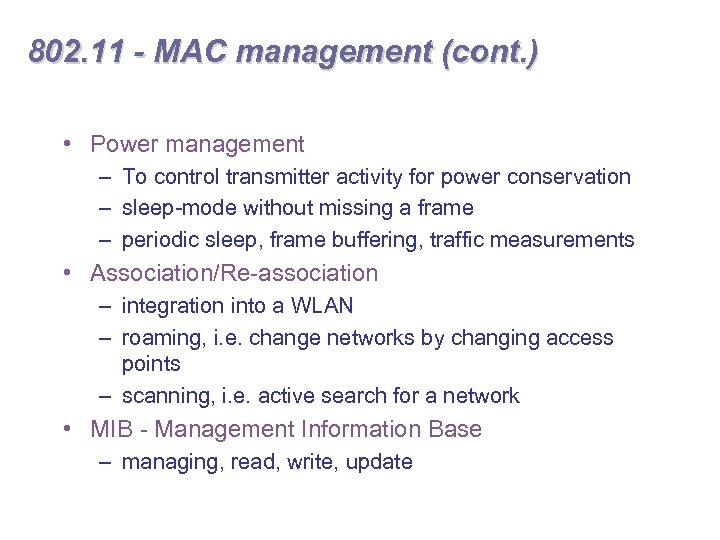 802.11 - MAC management (cont.)

• Power management
– To control transmitter activity for power conservation
– sleep-mode without missing a frame
– periodic sleep, frame buffering, traffic measurements
• Association/Re-association
– integration into a WLAN
– roaming, i.e. change networks by changing access points
– scanning, i.e. active search for a network
• MIB - Management Information Base
– managing, read, write, update